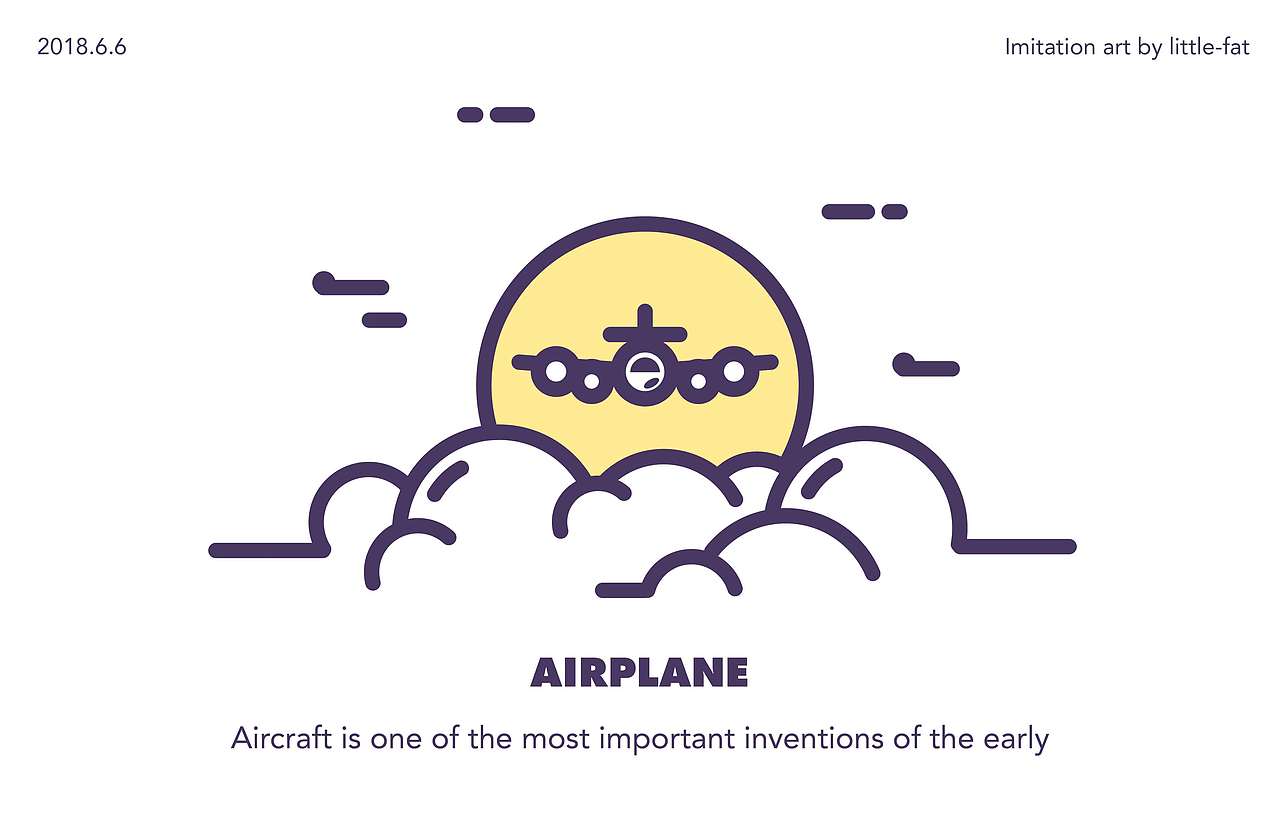 2018.6.6

Imitation art by little-fat

AIRPLANE

Aircraft is one of the most important inventions of the early